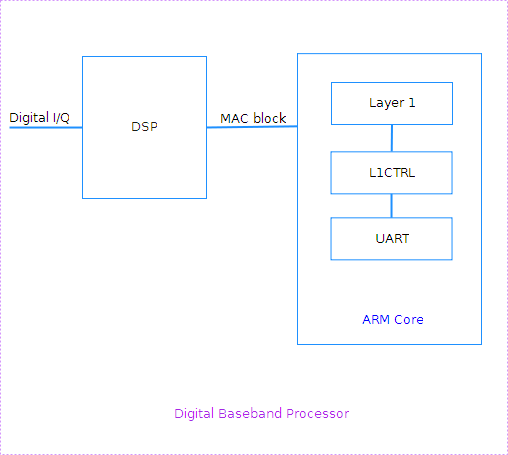 Digital I/Q

DSP

MAC block

Layer 1

L1CTRL

UART

ARM Core

Digital Baseband Processor